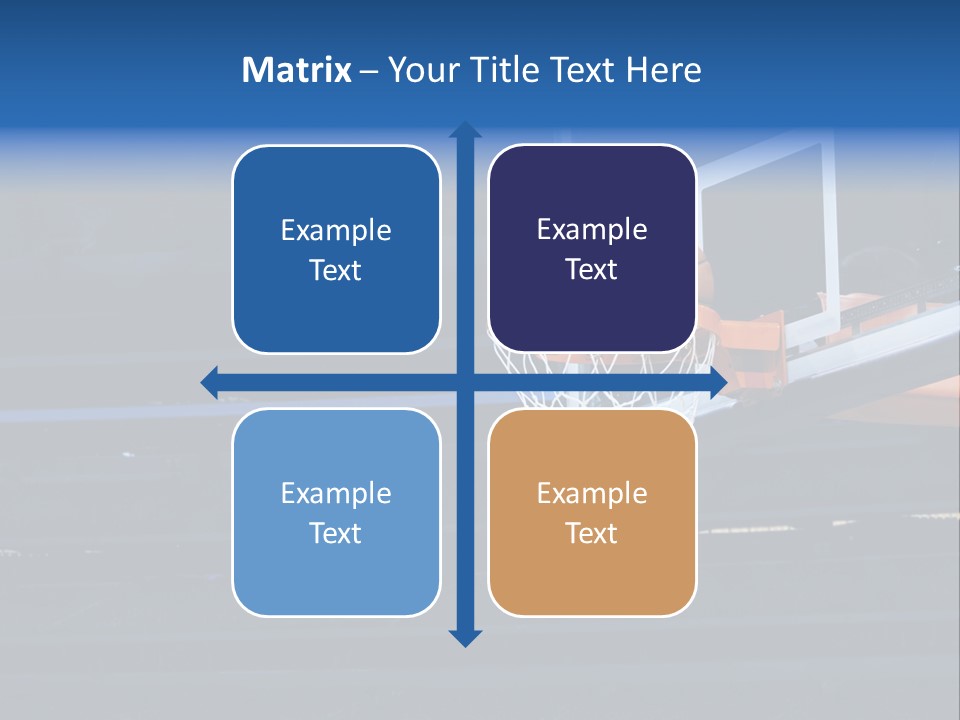 Matrix – Your Title Text Here

Example Text

Example Text

Example Text

Example Text